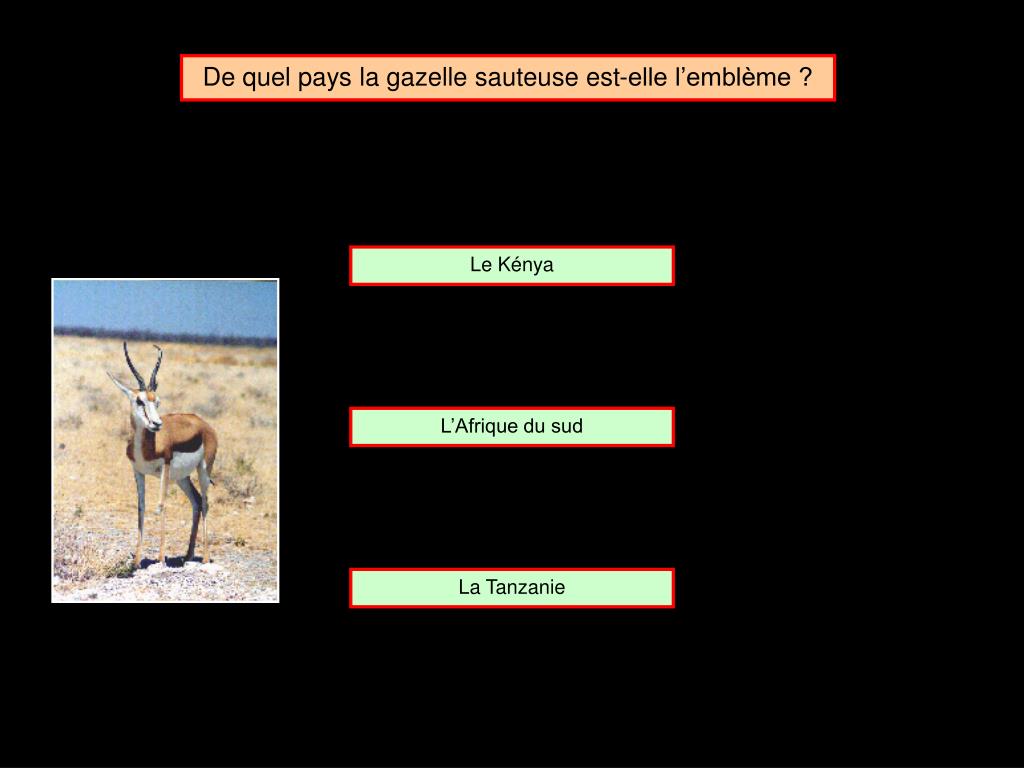 De quel pays la gazelle sauteuse est-elle l’emblème ?

Le Kénya

L’Afrique du sud

La Tanzanie